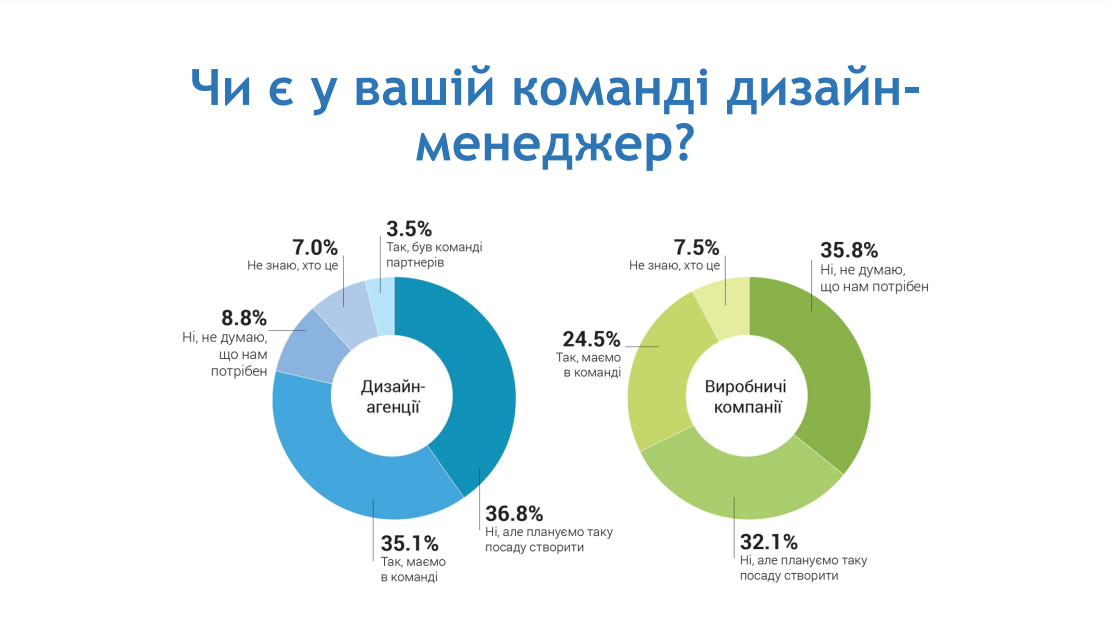 Чи є у вашій команді дизайн-менеджер?

3.5%
Так, був команді партнерів

7.0%
Не знаю, хто це

8.8%
Ні, не думаю, що нам потрібен

Дизайн-агенції

36.8%
Ні, але плануємо таку посаду створити

35.1%
Так, маємо в команді

7.5%
Не знаю, хто це

35.8%
Ні, не думаю, що нам потрібен

24.5%
Так, маємо в команді

Виробничі компанії

32.1%
Ні, але плануємо таку посаду створити